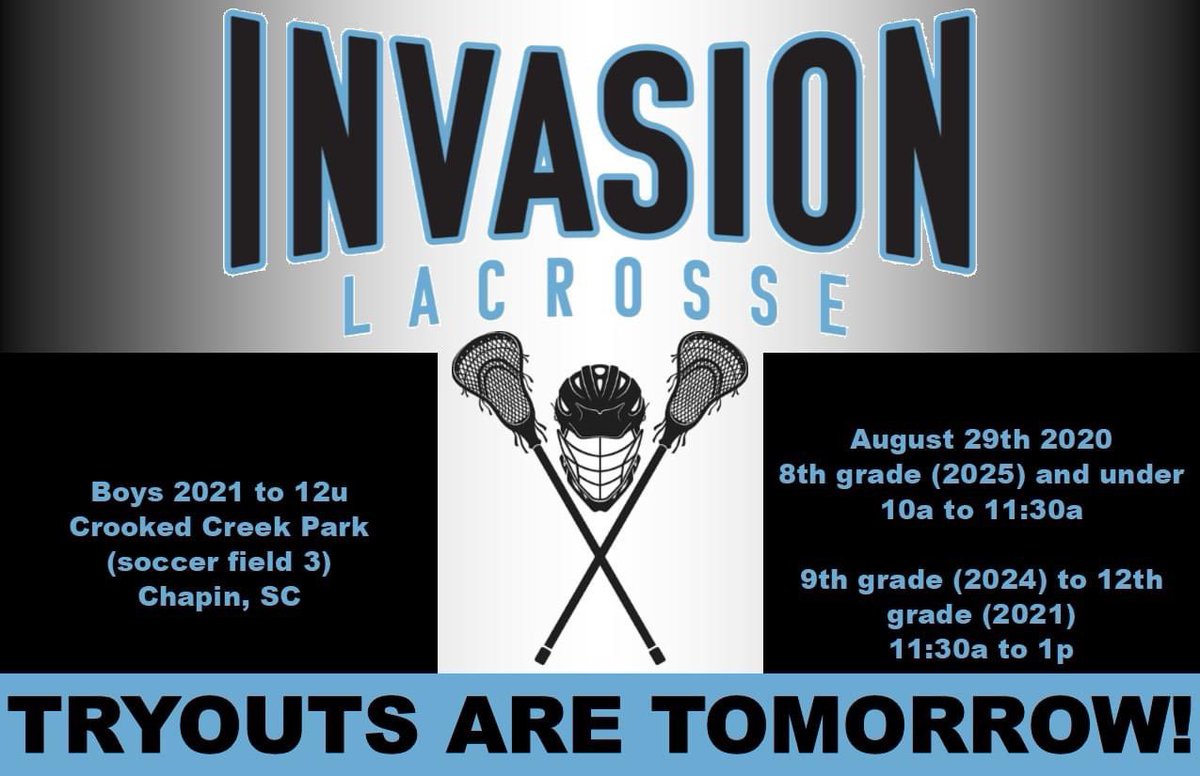 INVASION
LACROSSE

Boys 2021 to 12u
Crooked Creek Park
(soccer field 3)
Chapin, SC

August 29th 2020
8th grade (2025) and under
10a to 11:30a

9th grade (2024) to 12th grade (2021)
11:30a to 1p

TRYOUTS ARE TOMORROW!